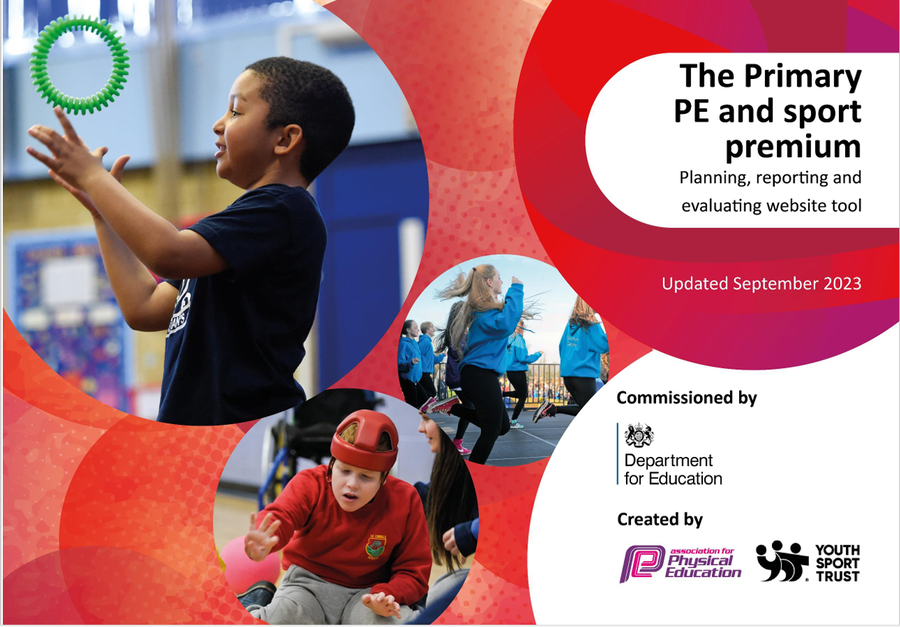 The Primary PE and sport premium

Planning, reporting and evaluating website tool

Updated September 2023

Commissioned by

Department for Education

Created by

association for Physical Education

YOUTH SPORT TRUST